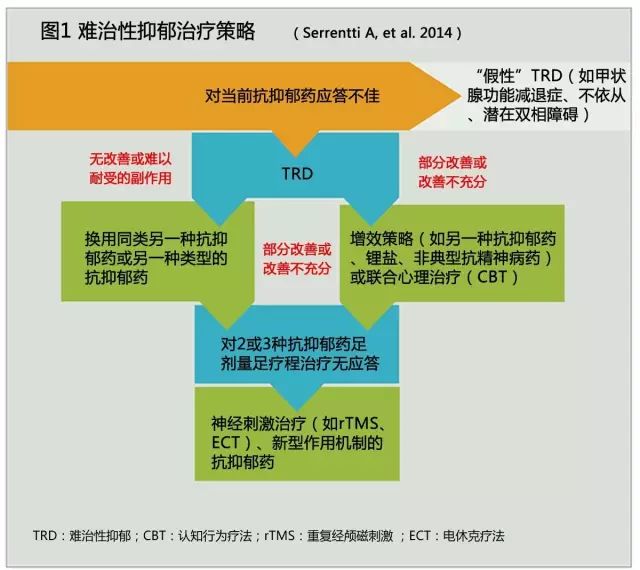 图1 难治性抑郁治疗策略 （Serrentti A, et al. 2014）

对当前抗抑郁药应答不佳

“假性”TRD（如甲状腺功能减退症、不依从、潜在双相障碍）

无改善或难以耐受的副作用

TRD

部分改善或改善不充分

换用同类另一种抗抑郁药或另一种类型的抗抑郁药

部分改善或改善不充分

增效策略（如另一种抗抑郁药、锂盐、非典型抗精神病药）或联合心理治疗（CBT）

对2或3种抗抑郁药足剂量足疗程治疗无应答

神经刺激治疗（如rTMS、ECT）、新型作用机制的抗抑郁药

TRD：难治性抑郁；CBT：认知行为疗法；rTMS：重复经颅磁刺激；ECT：电休克疗法